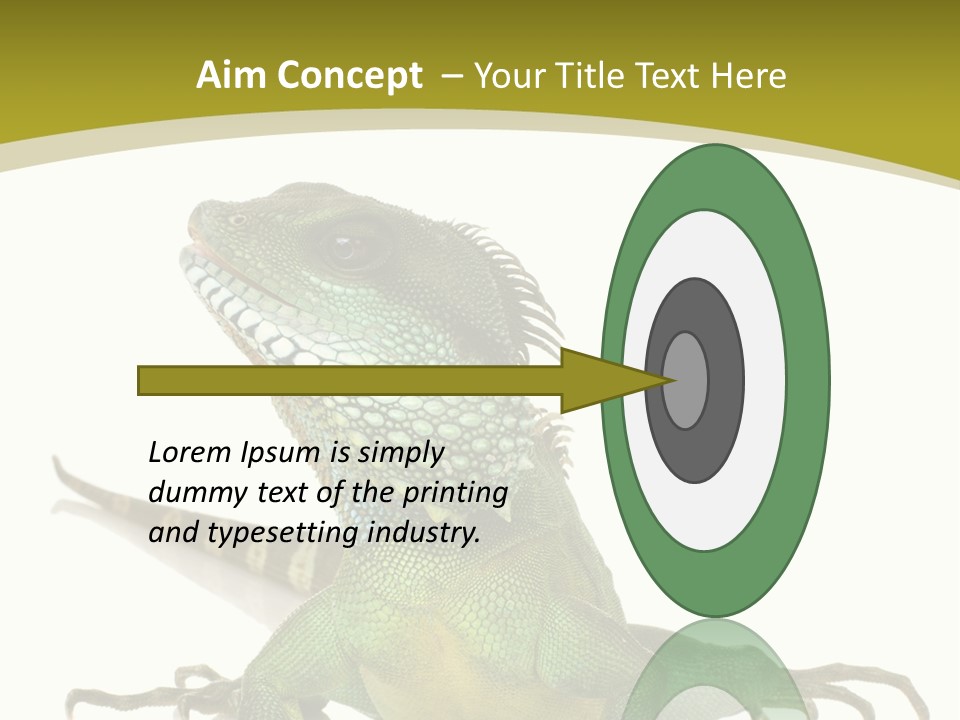 Aim Concept – Your Title Text Here

Lorem Ipsum is simply dummy text of the printing and typesetting industry.